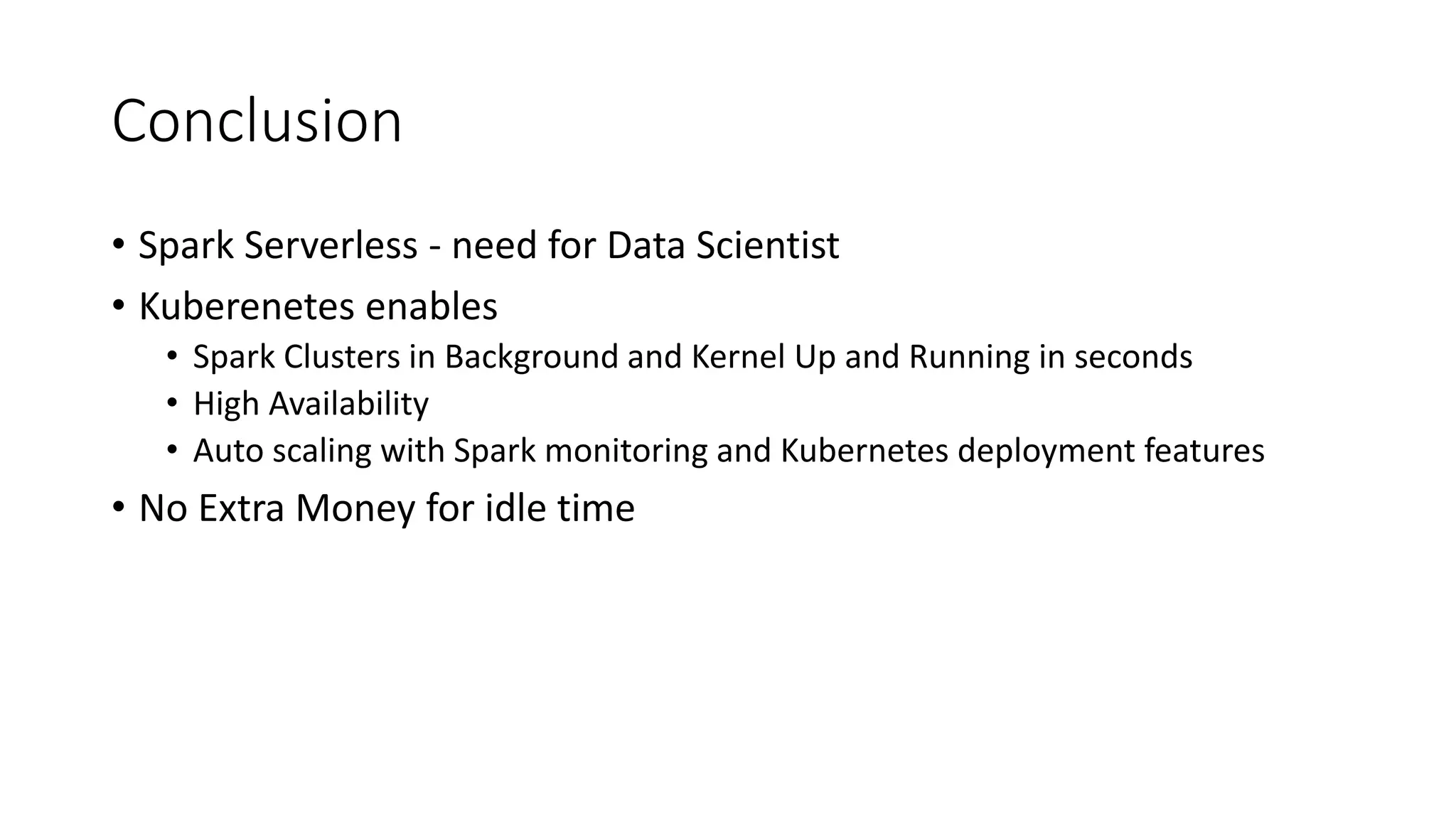 Conclusion

• Spark Serverless - need for Data Scientist
• Kuberenetes enables
  • Spark Clusters in Background and Kernel Up and Running in seconds
  • High Availability
  • Auto scaling with Spark monitoring and Kubernetes deployment features
• No Extra Money for idle time